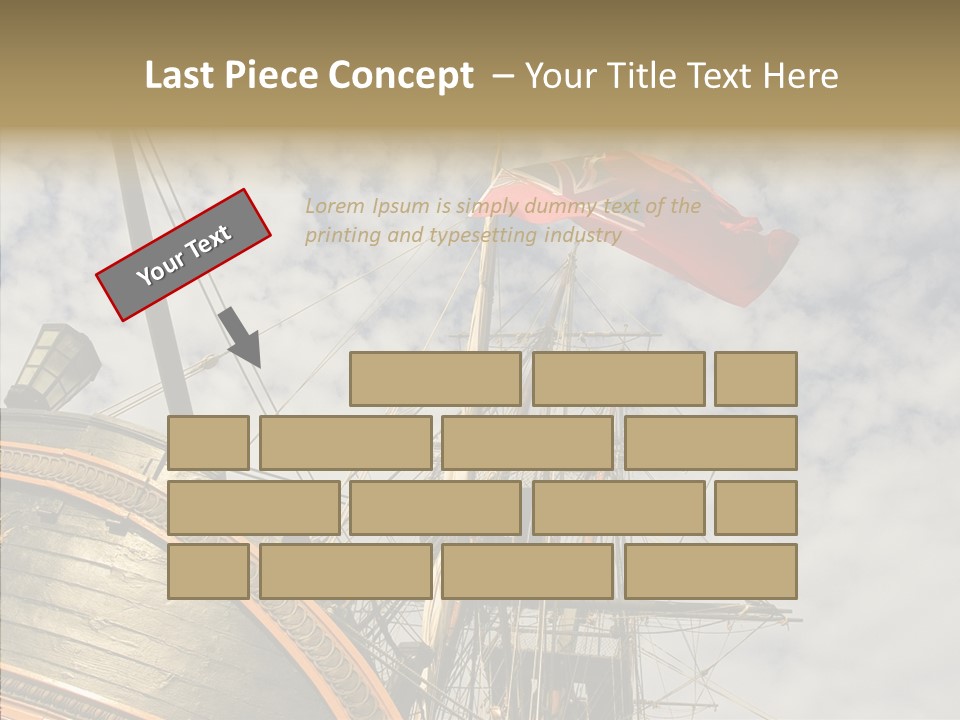 Last Piece Concept – Your Title Text Here

Your Text

Lorem Ipsum is simply dummy text of the printing and typesetting industry